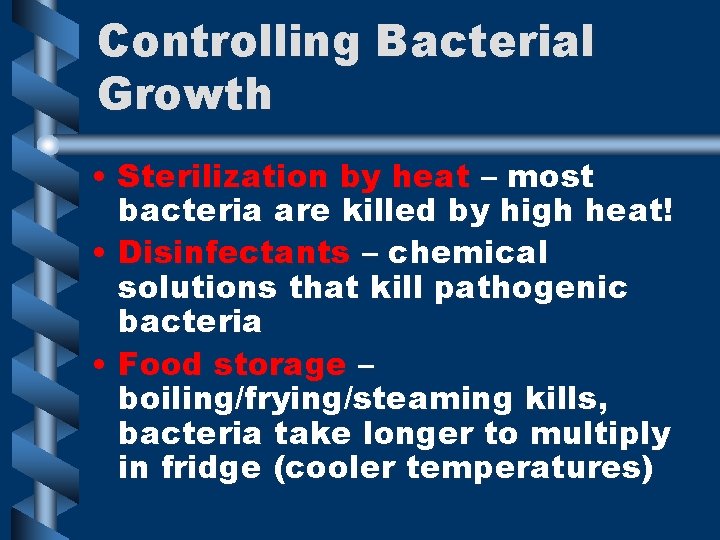 Controlling Bacterial Growth

• Sterilization by heat – most bacteria are killed by high heat!

• Disinfectants – chemical solutions that kill pathogenic bacteria

• Food storage – boiling/frying/steaming kills, bacteria take longer to multiply in fridge (cooler temperatures)